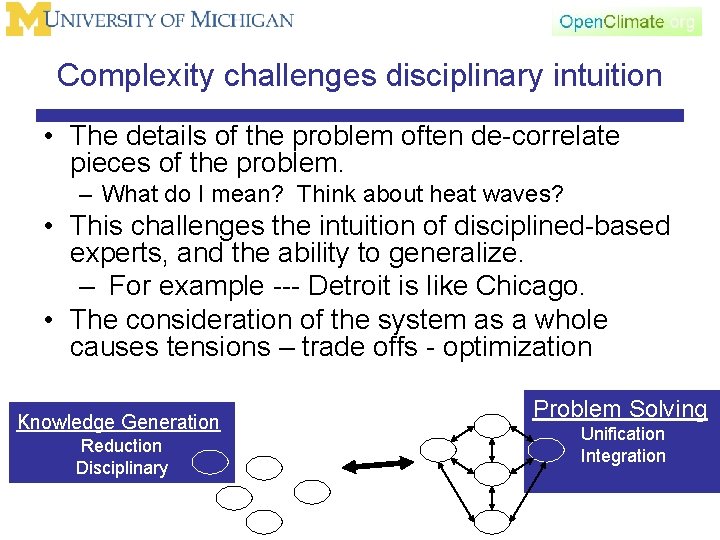 M UNIVERSITY OF MICHIGAN

OpenClimate.org

Complexity challenges disciplinary intuition

• The details of the problem often de-correlate pieces of the problem.
– What do I mean? Think about heat waves?
• This challenges the intuition of disciplined-based experts, and the ability to generalize.
– For example --- Detroit is like Chicago.
• The consideration of the system as a whole causes tensions – trade offs - optimization

Knowledge Generation
Reduction
Disciplinary

Problem Solving
Unification
Integration